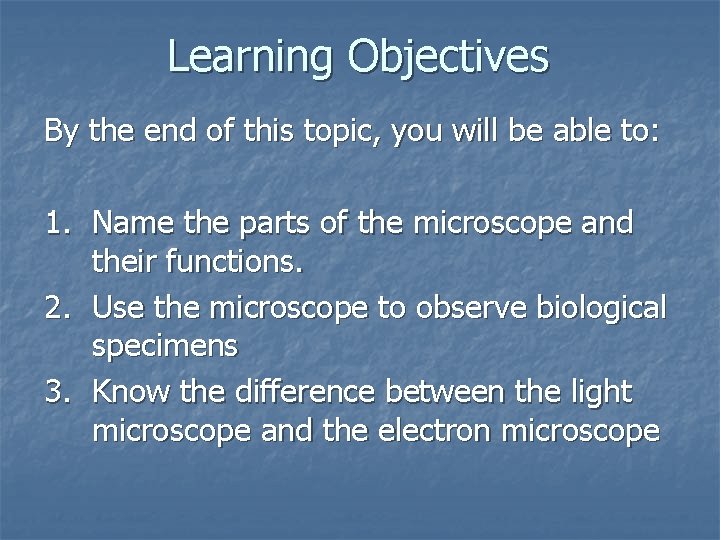 Learning Objectives

By the end of this topic, you will be able to:

1. Name the parts of the microscope and their functions.
2. Use the microscope to observe biological specimens
3. Know the difference between the light microscope and the electron microscope